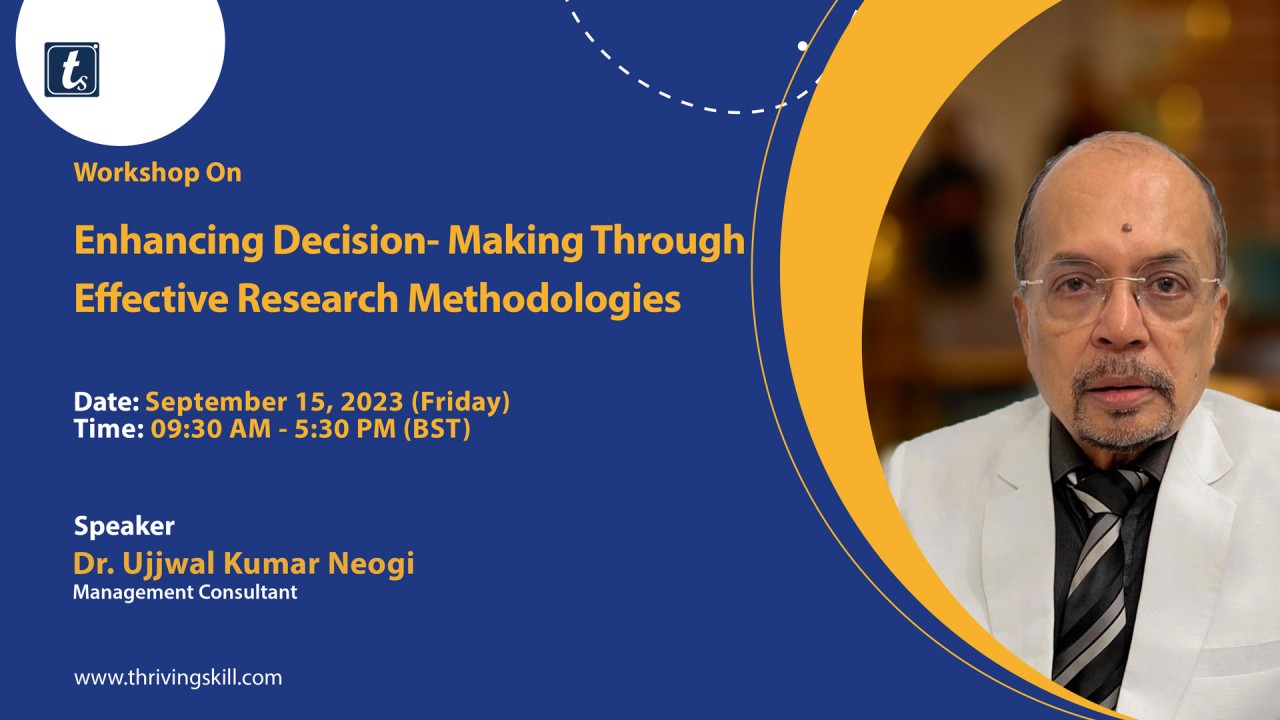 ts

Workshop On

Enhancing Decision- Making Through Effective Research Methodologies

Date: September 15, 2023 (Friday)
Time: 09:30 AM - 5:30 PM (BST)

Speaker
Dr. Ujjwal Kumar Neogi
Management Consultant

www.thrivingskill.com